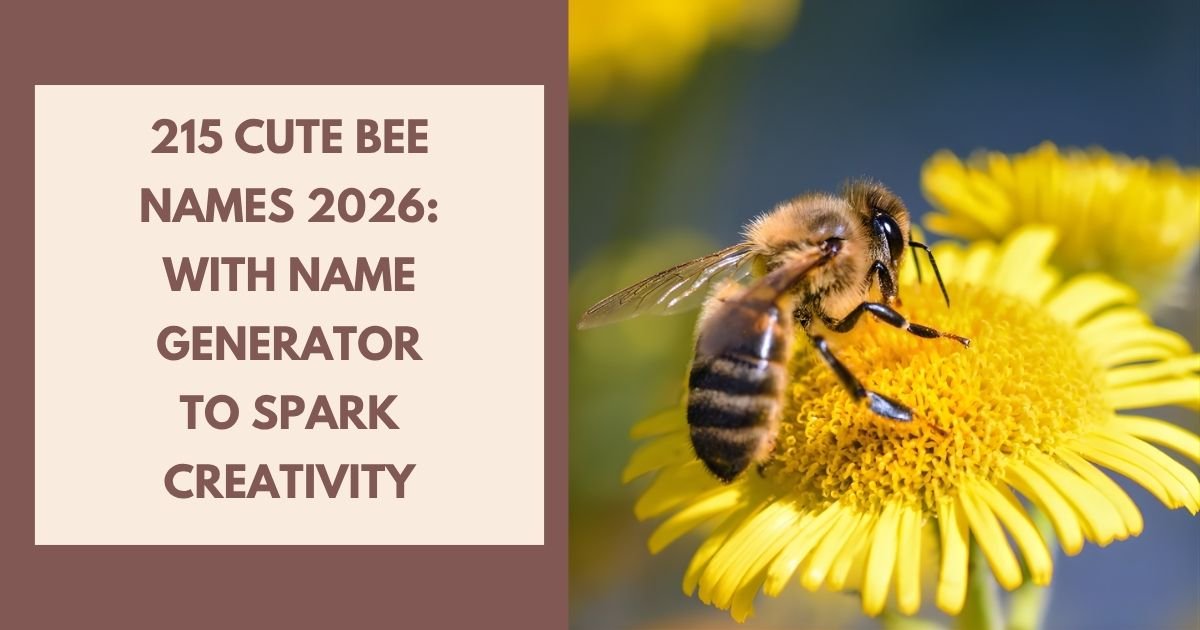 215 CUTE BEE NAMES 2026: WITH NAME GENERATOR TO SPARK CREATIVITY